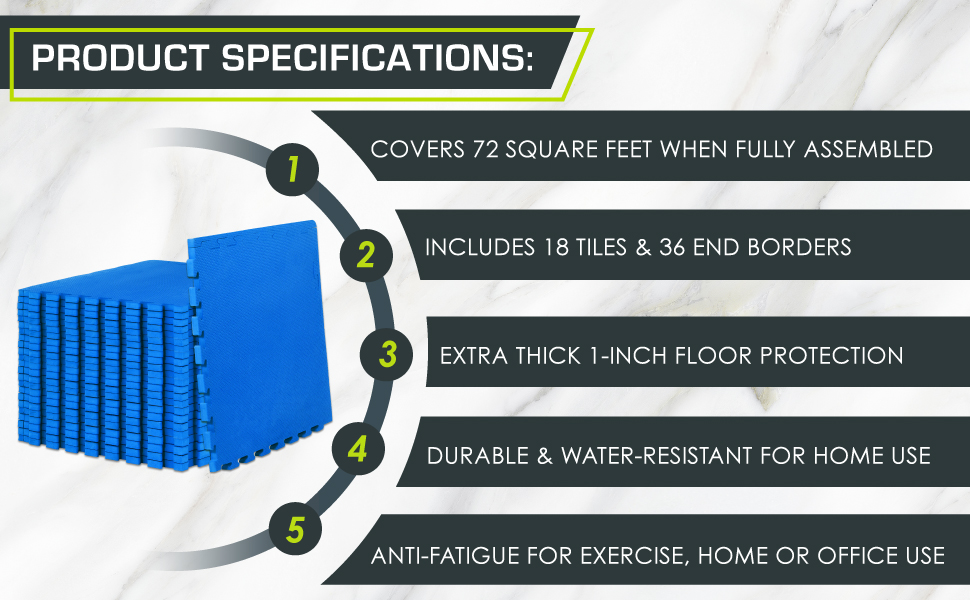 PRODUCT SPECIFICATIONS:

1 COVERS 72 SQUARE FEET WHEN FULLY ASSEMBLED

2 INCLUDES 18 TILES & 36 END BORDERS

3 EXTRA THICK 1-INCH FLOOR PROTECTION

4 DURABLE & WATER-RESISTANT FOR HOME USE

5 ANTI-FATIGUE FOR EXERCISE, HOME OR OFFICE USE